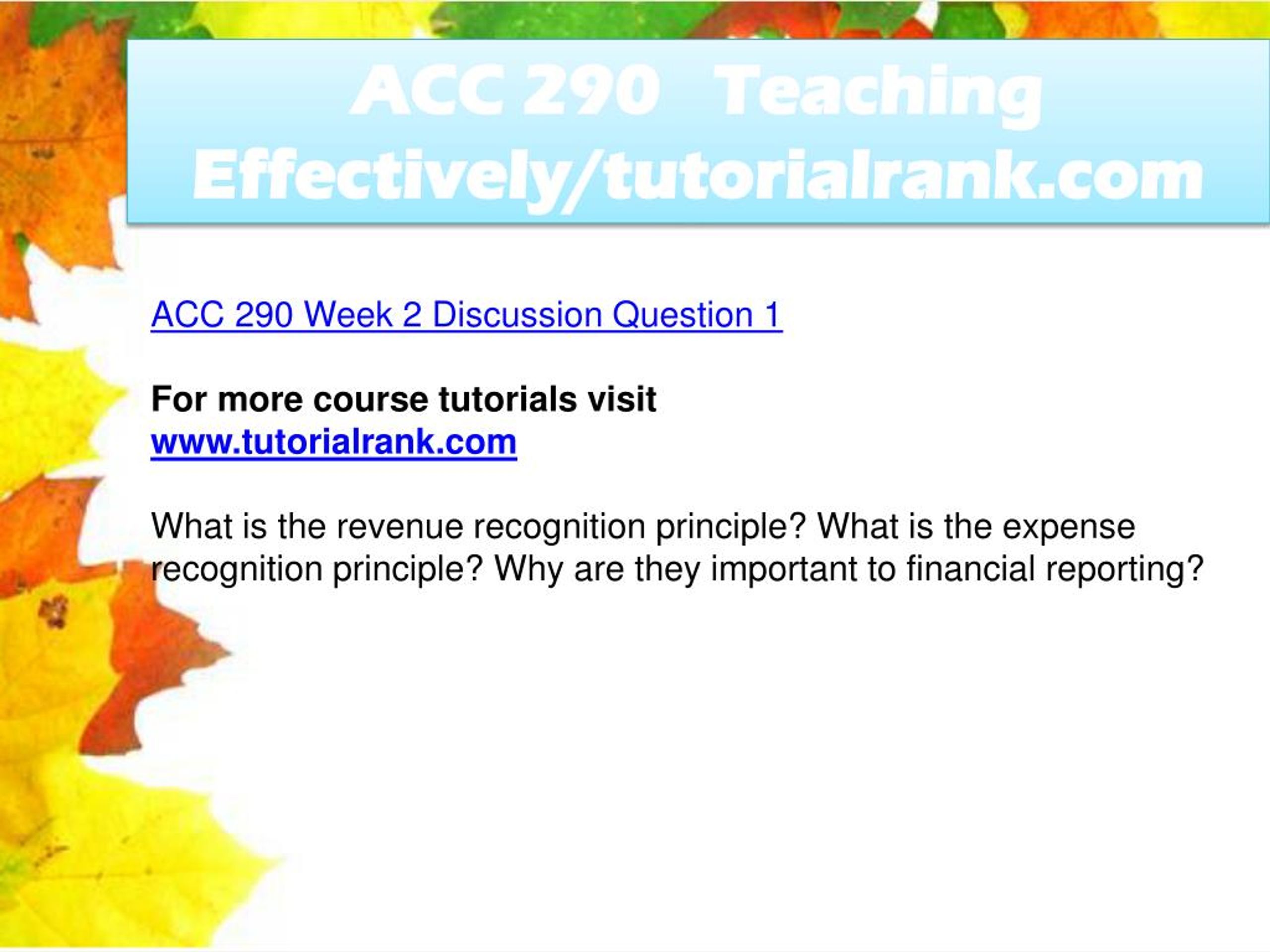 ACC 290 Teaching Effectively/tutorialrank.com

ACC 290 Week 2 Discussion Question 1

For more course tutorials visit
www.tutorialrank.com

What is the revenue recognition principle? What is the expense recognition principle? Why are they important to financial reporting?